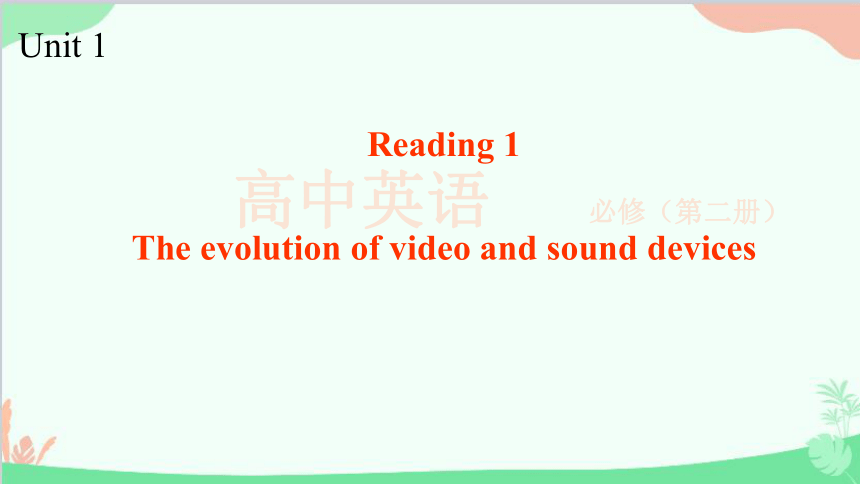 Unit 1

Reading 1

高中英语

必修（第二册）

The evolution of video and sound devices